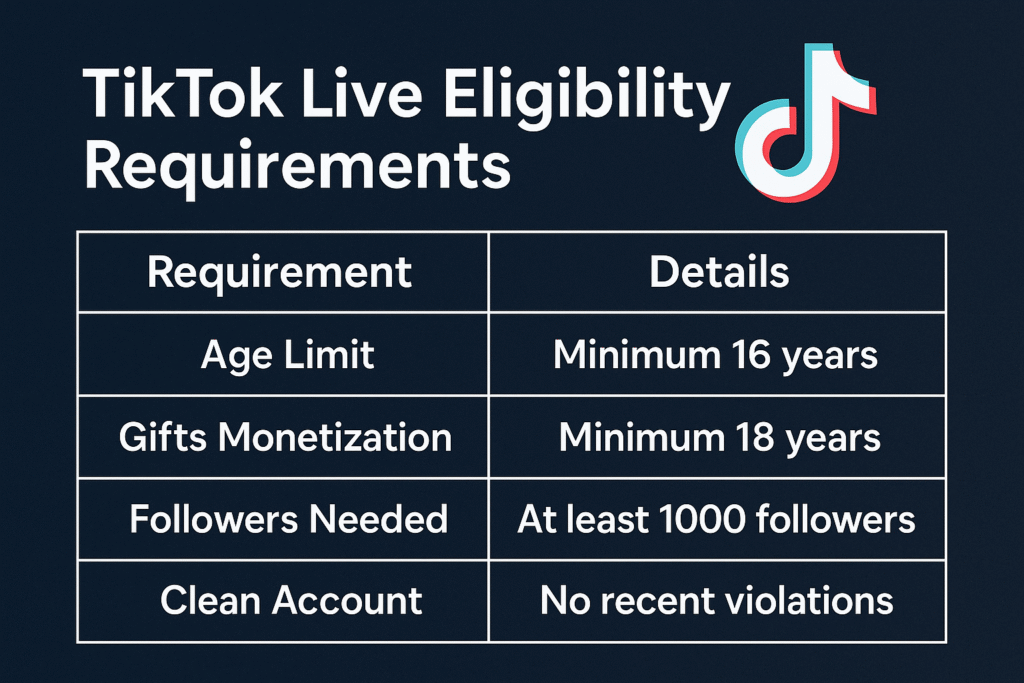 TikTok Live Eligibility Requirements

| Requirement | Details |
|---|---|
| Age Limit | Minimum 16 years |
| Gifts Monetization | Minimum 18 years |
| Followers Needed | At least 1000 followers |
| Clean Account | No recent violations |